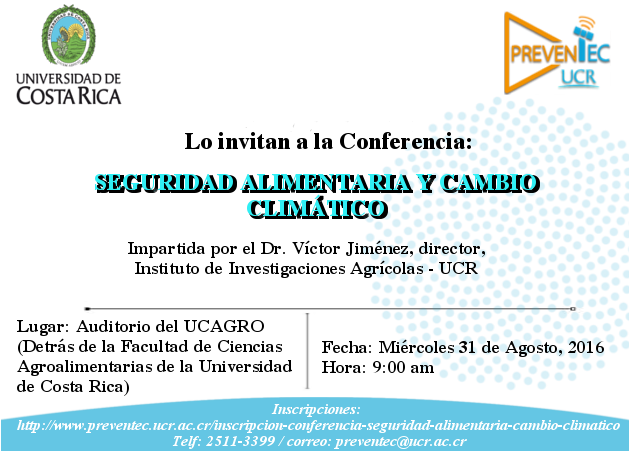 UNIVERSIDAD DE COSTA RICA

PREVENTEC UCR

Lo invitan a la Conferencia:

SEGURIDAD ALIMENTARIA Y CAMBIO CLIMÁTICO

Impartida por el Dr. Víctor Jiménez, director, Instituto de Investigaciones Agrícolas - UCR

Lugar: Auditorio del UCAGRO (Detrás de la Facultad de Ciencias Agroalimentarias de la Universidad de Costa Rica)

Fecha: Miércoles 31 de Agosto, 2016
Hora: 9:00 am

Inscripciones:
http://www.preventec.ucr.ac.cr/inscripcion-conferencia-seguridad-alimentaria-cambio-climatico
Telf: 2511-3399 / correo: preventec@ucr.ac.cr